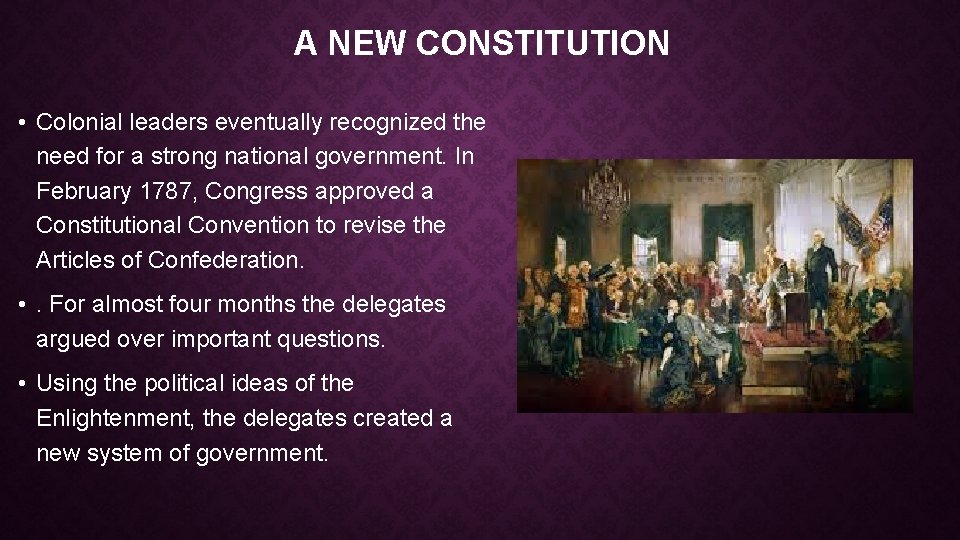 A NEW CONSTITUTION

• Colonial leaders eventually recognized the need for a strong national government. In February 1787, Congress approved a Constitutional Convention to revise the Articles of Confederation.

• . For almost four months the delegates argued over important questions.

• Using the political ideas of the Enlightenment, the delegates created a new system of government.